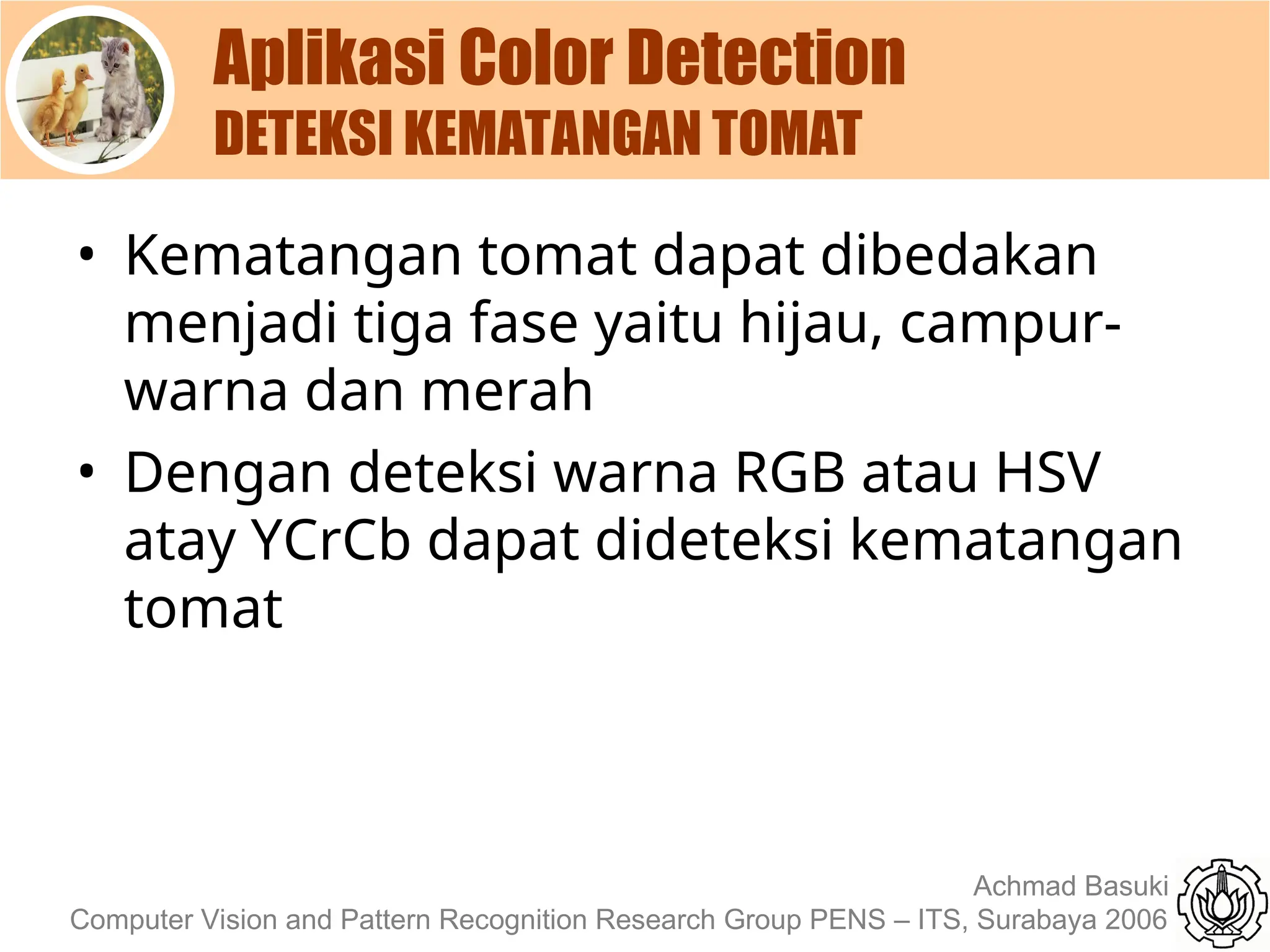 Aplikasi Color Detection
DETEKSI KEMATANGAN TOMAT

• Kematangan tomat dapat dibedakan menjadi tiga fase yaitu hijau, campur-warna dan merah
• Dengan deteksi warna RGB atau HSV atay YCrCb dapat dideteksi kematangan tomat

Achmad Basuki
Computer Vision and Pattern Recognition Research Group PENS – ITS, Surabaya 2006